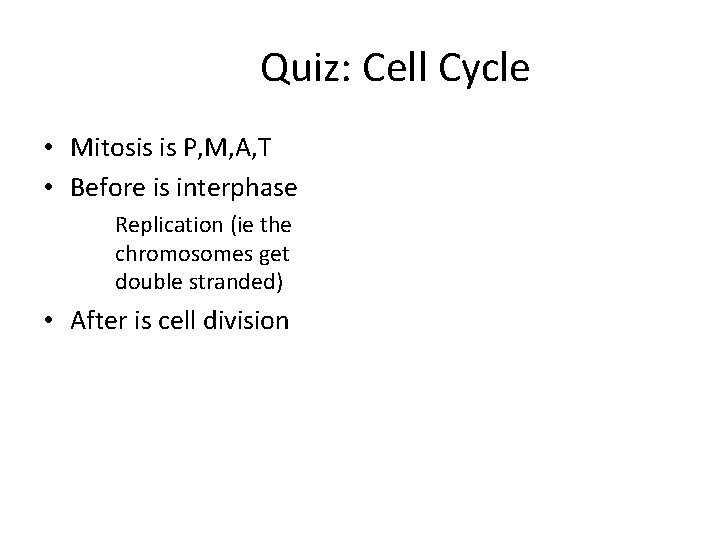 Quiz: Cell Cycle

• Mitosis is P,M,A,T
• Before is interphase

Replication (ie the chromosomes get double stranded)

• After is cell division